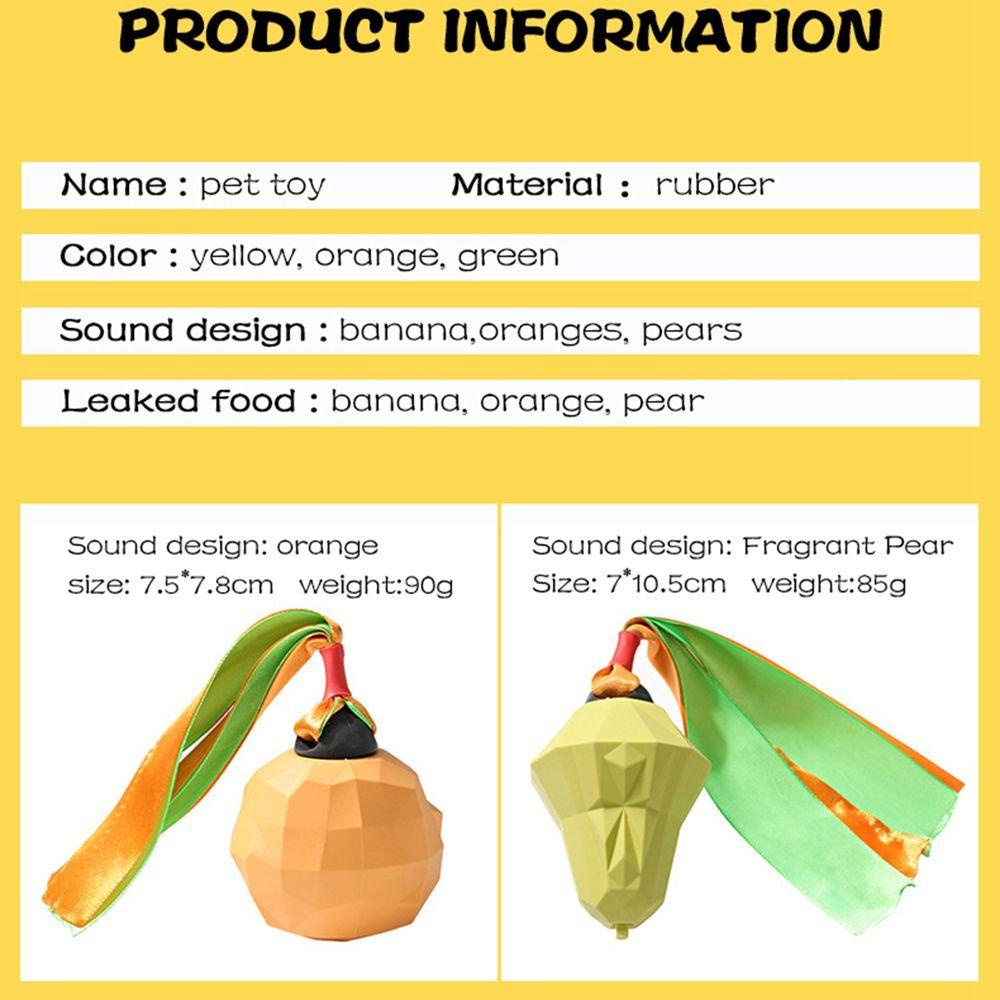 PRODUCT INFORMATION

Name : pet toy Material : rubber

Color : yellow, orange, green

Sound design : banana,oranges, pears

Leaked food : banana, orange, pear

Sound design: orange
size: 7.5*7.8cm weight:90g

Sound design: Fragrant Pear
Size: 7*10.5cm weight:85g